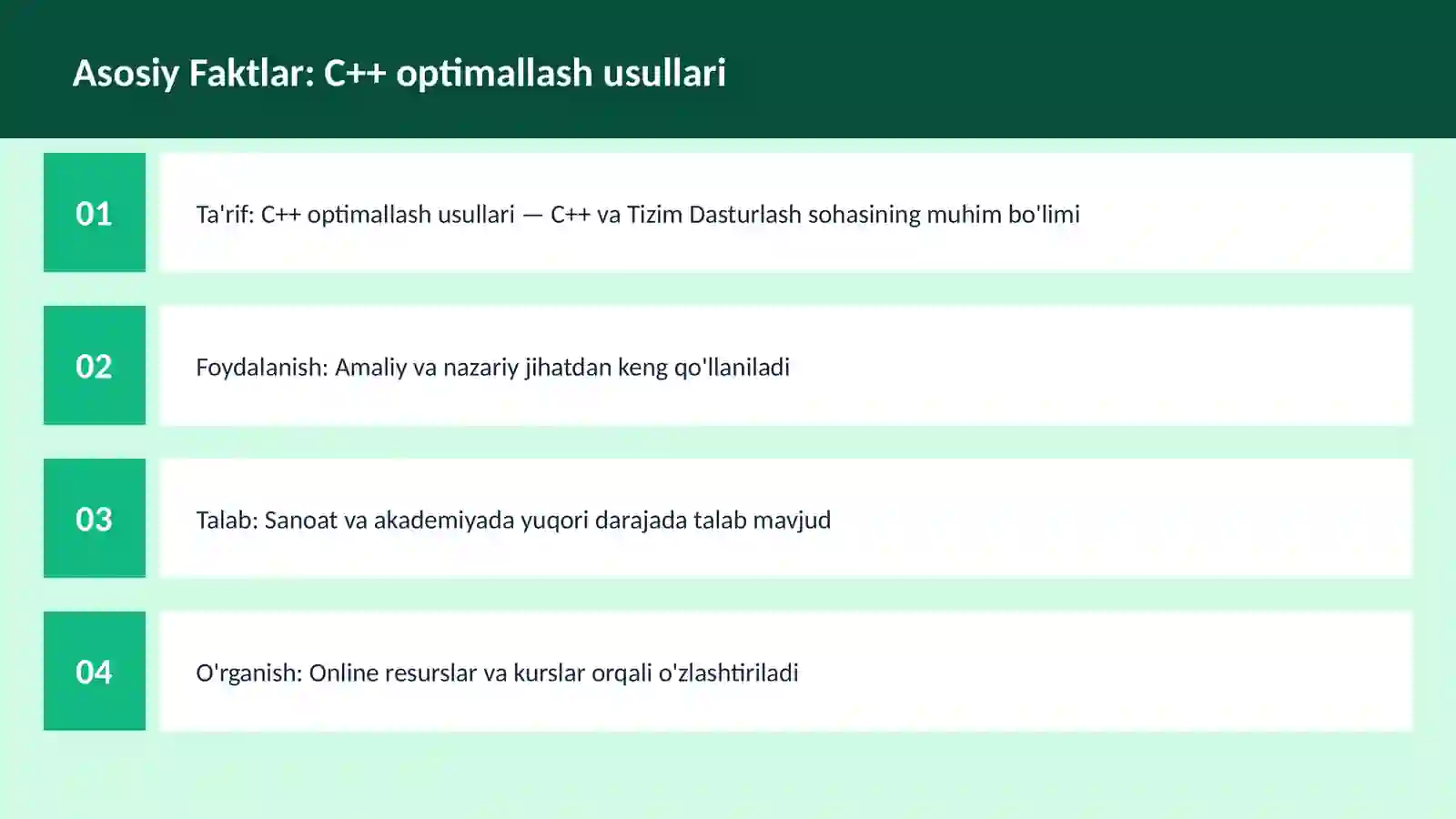 Asosiy Faktlar: C++ optimallash usullari

01

Ta'rif: C++ optimallash usullari — C++ va Tizim Dasturlash sohasining muhim bo'limi

02

Foydalanish: Amaliy va nazariy jihatdan keng qo'llaniladi

03

Talab: Sanoat va akademiyada yuqori darajada talab mavjud

04

O'rganish: Online resurslar va kurslar orqali o'zlashtiriladi